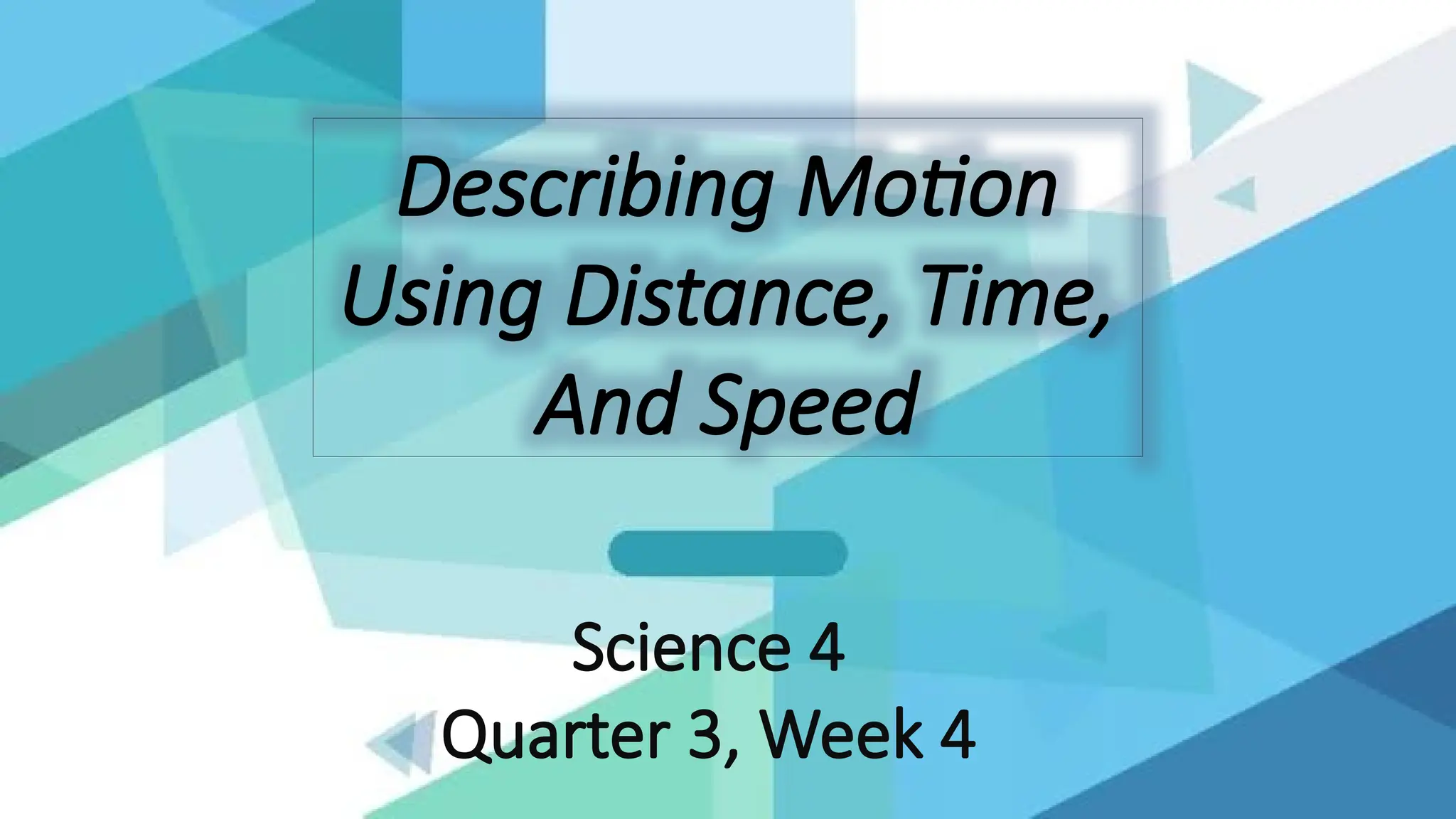 Describing Motion Using Distance, Time, And Speed

Science 4
Quarter 3, Week 4